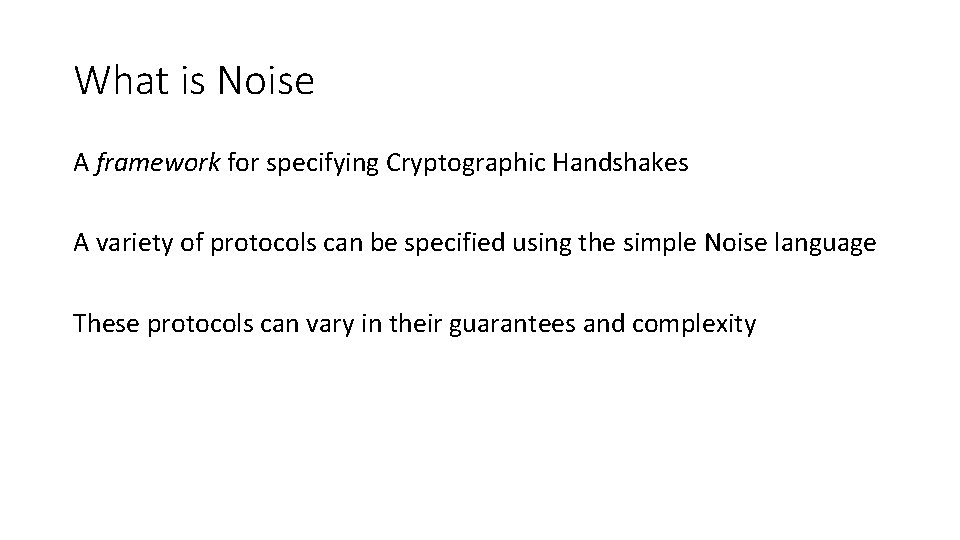 What is Noise

A framework for specifying Cryptographic Handshakes

A variety of protocols can be specified using the simple Noise language

These protocols can vary in their guarantees and complexity